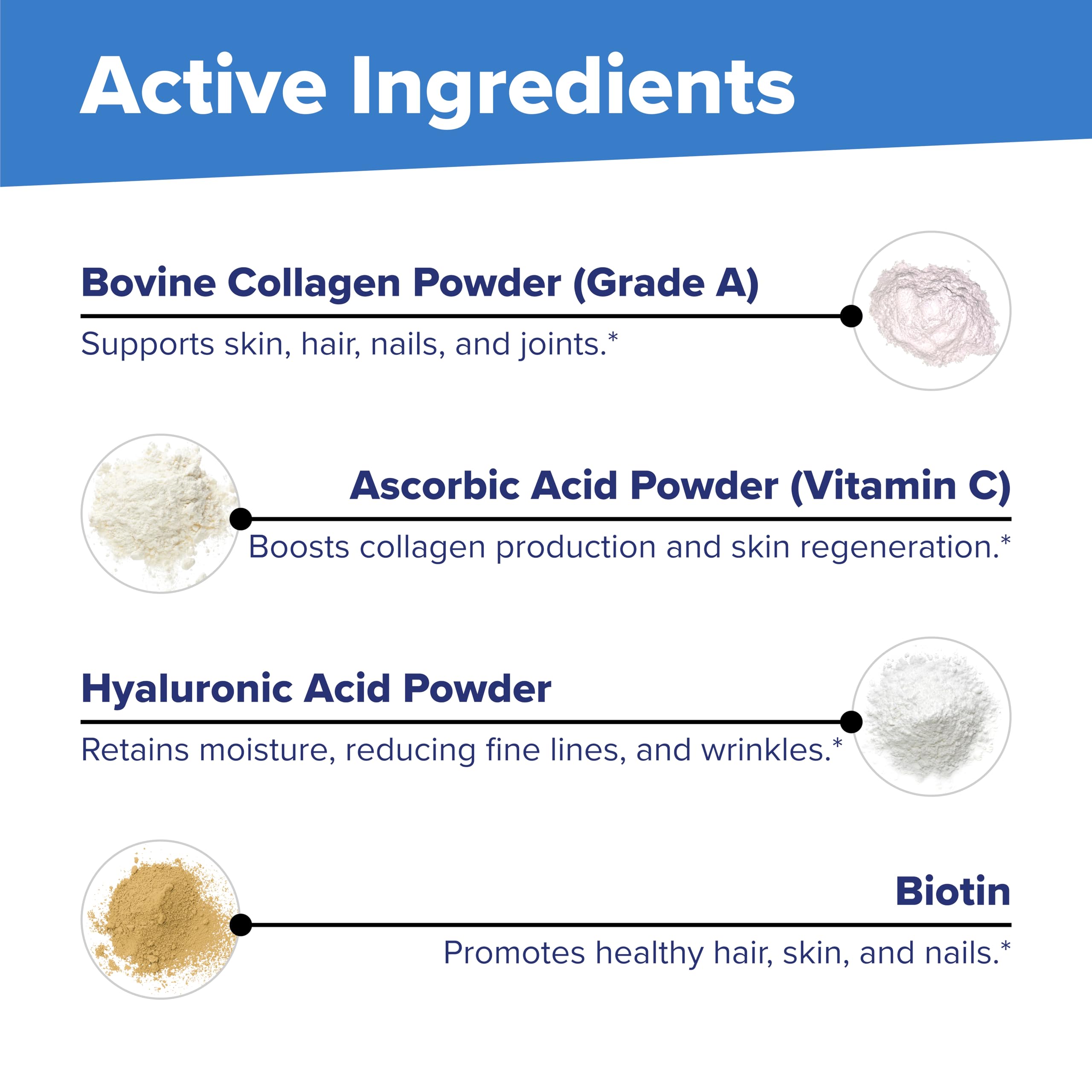 Active Ingredients

Bovine Collagen Powder (Grade A)

Supports skin, hair, nails, and joints.*

Ascorbic Acid Powder (Vitamin C)

Boosts collagen production and skin regeneration.*

Hyaluronic Acid Powder

Retains moisture, reducing fine lines, and wrinkles.*

Biotin

Promotes healthy hair, skin, and nails.*